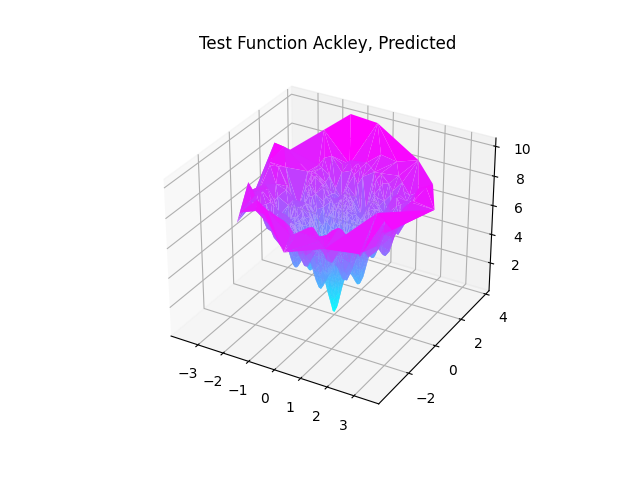 Test Function Ackley, Predicted

10
8
6
4
2

4
2
0
−2

−3
−2
−1
0
1
2
3